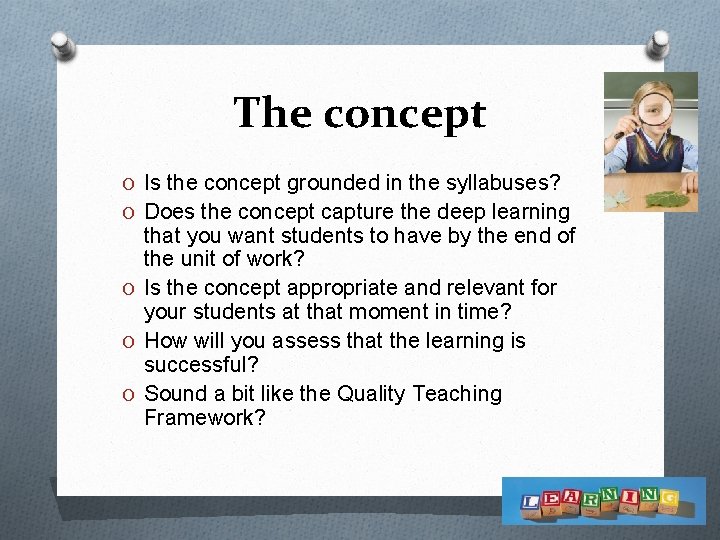 The concept

O Is the concept grounded in the syllabuses?
O Does the concept capture the deep learning that you want students to have by the end of the unit of work?
O Is the concept appropriate and relevant for your students at that moment in time?
O How will you assess that the learning is successful?
O Sound a bit like the Quality Teaching Framework?

LEARNING